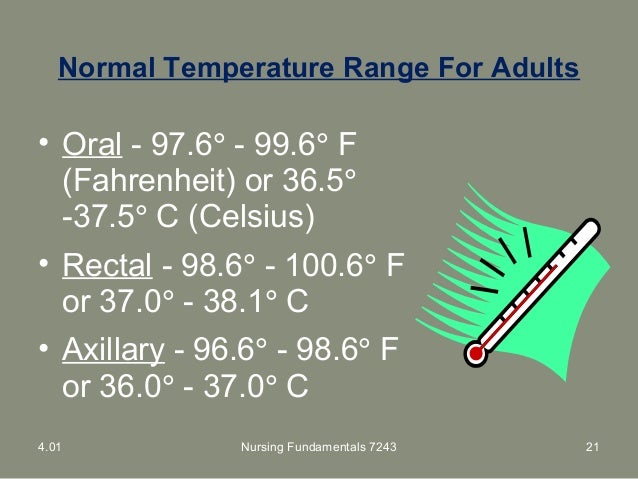 Normal Temperature Range For Adults

• Oral - 97.6° - 99.6° F (Fahrenheit) or 36.5° -37.5° C (Celsius)

• Rectal - 98.6° - 100.6° F or 37.0° - 38.1° C

• Axillary - 96.6° - 98.6° F or 36.0° - 37.0° C

4.01 Nursing Fundamentals 7243 21